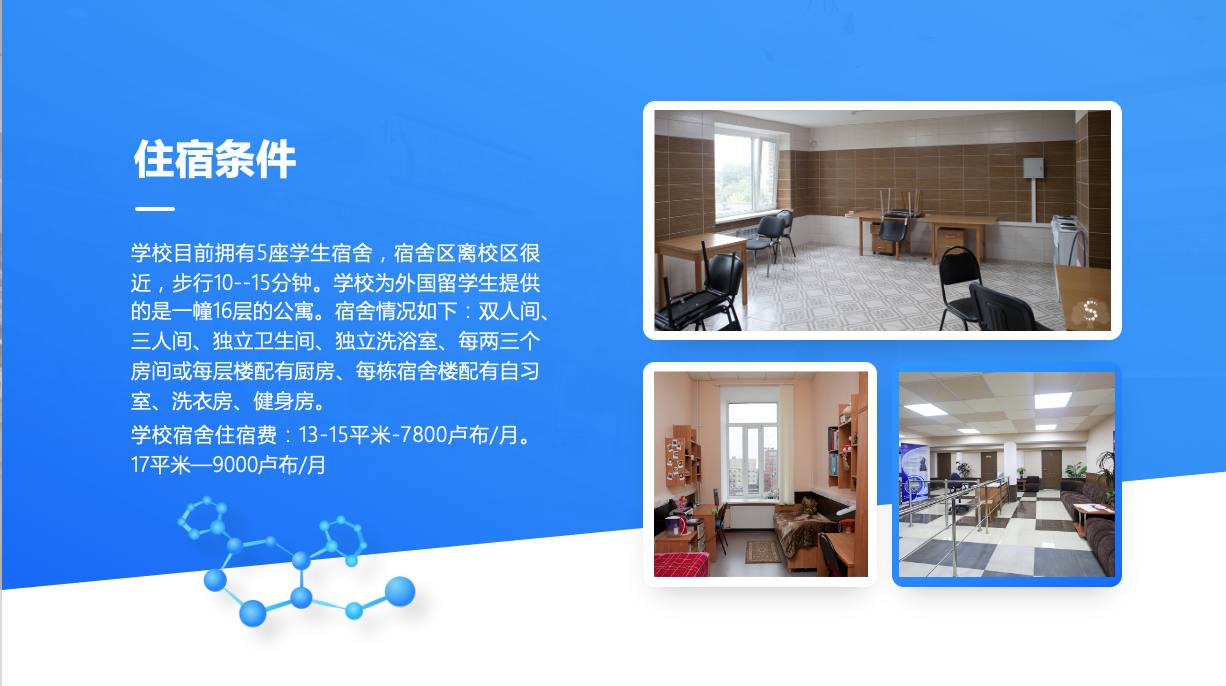 住宿条件

学校目前拥有5座学生宿舍，宿舍区离校区很近，步行10--15分钟。学校为外国留学生提供的是一幢16层的公寓。宿舍情况如下：双人间、三人间、独立卫生间、独立洗浴室、每两三个房间或每层楼配有厨房、每栋宿舍楼配有自习室、洗衣房、健身房。

学校宿舍住宿费：13-15平米-7800卢布/月。17平米—9000卢布/月